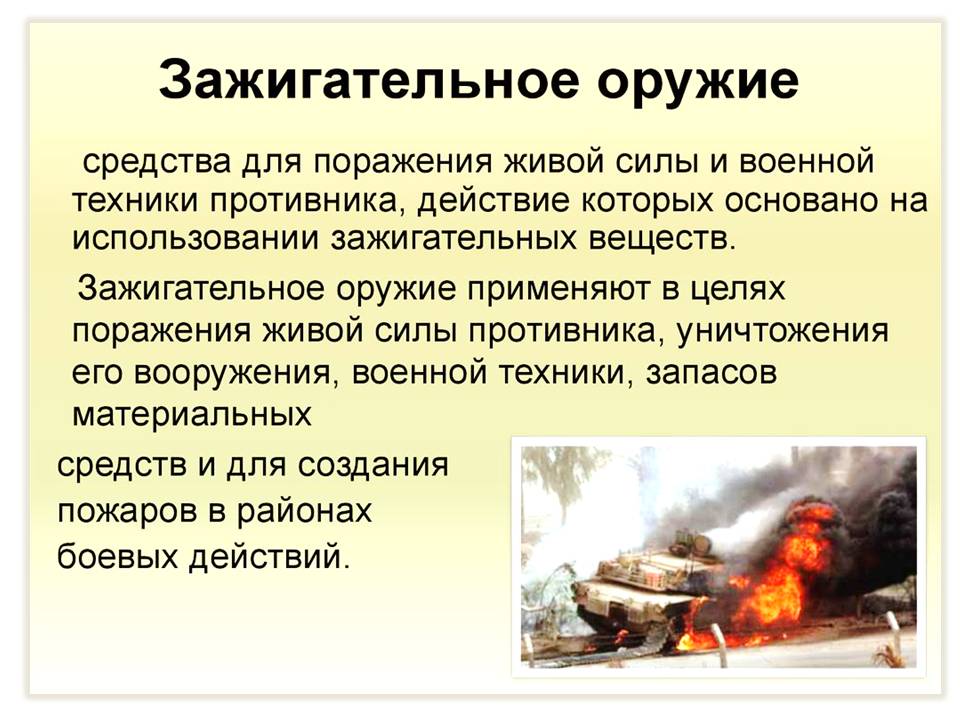 Зажигательное оружие

средства для поражения живой силы и военной техники противника, действие которых основано на использовании зажигательных веществ.

Зажигательное оружие применяют в целях поражения живой силы противника, уничтожения его вооружения, военной техники, запасов материальных средств и для создания пожаров в районах боевых действий.